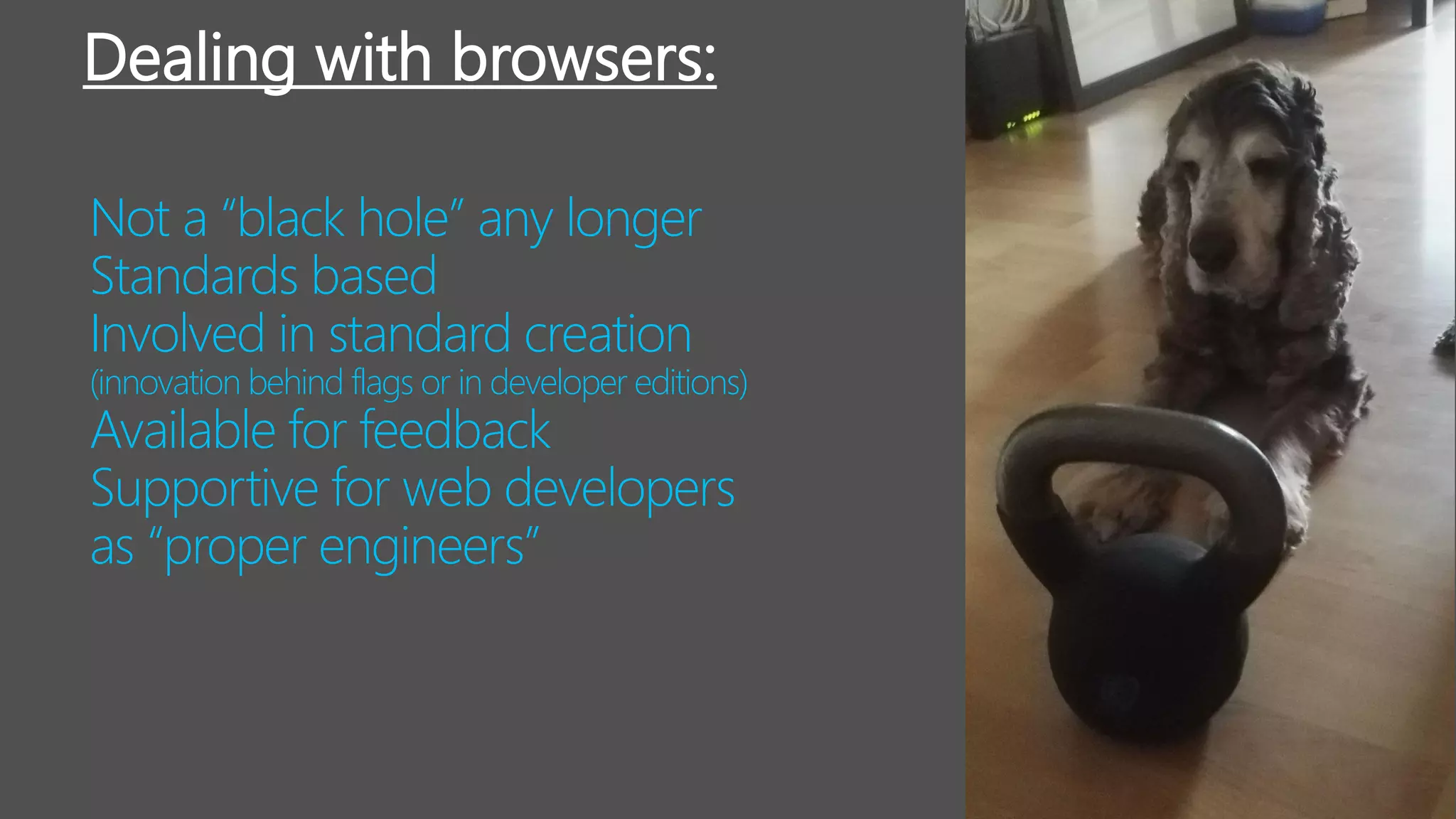 Dealing with browsers:

Not a “black hole” any longer
Standards based
Involved in standard creation
(innovation behind flags or in developer editions)
Available for feedback
Supportive for web developers as “proper engineers”